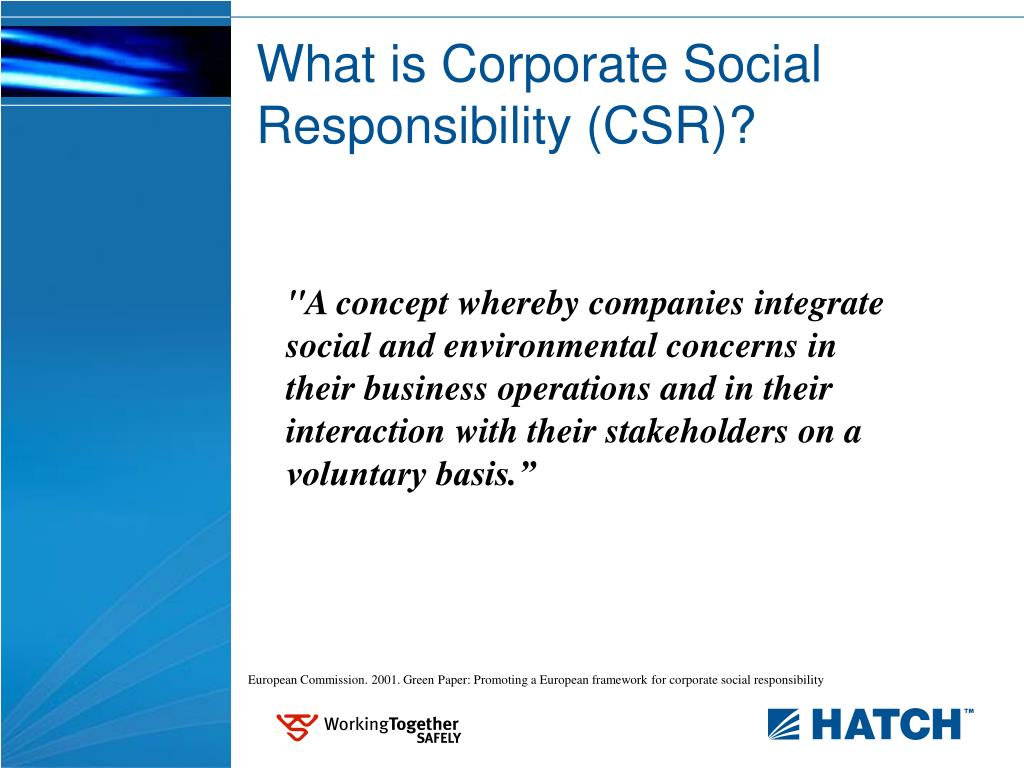 What is Corporate Social Responsibility (CSR)?

"A concept whereby companies integrate social and environmental concerns in their business operations and in their interaction with their stakeholders on a voluntary basis.”

European Commission. 2001. Green Paper: Promoting a European framework for corporate social responsibility

WorkingTogether SAFELY

HATCH™